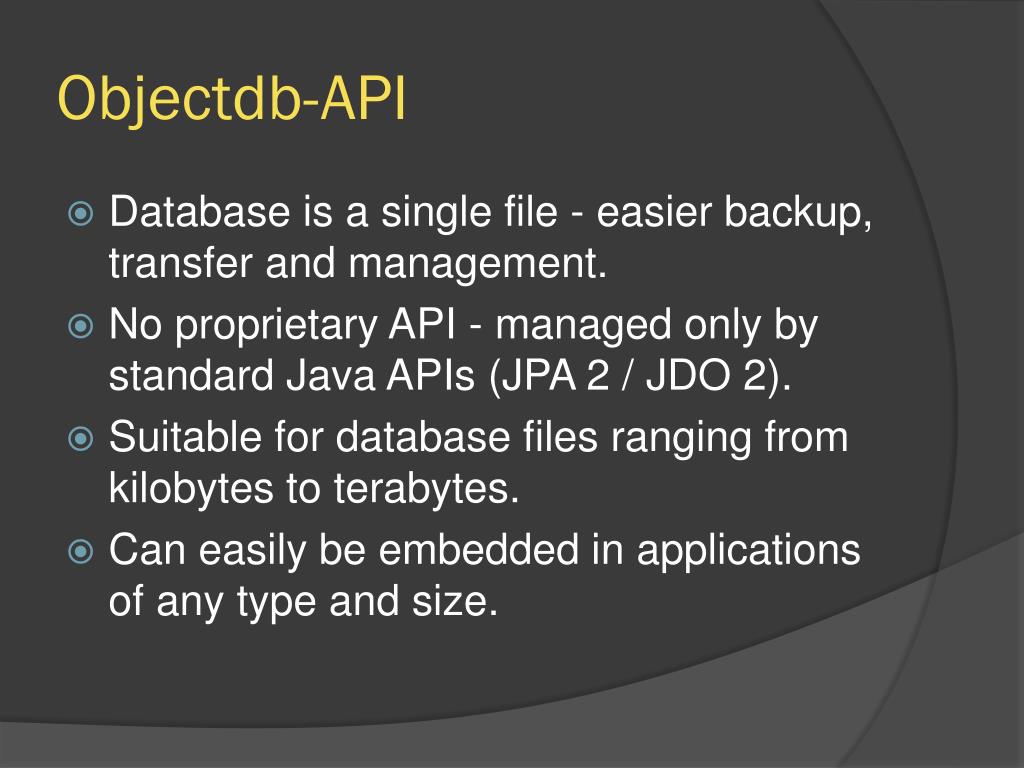 Objectdb-API

Database is a single file - easier backup, transfer and management.

No proprietary API - managed only by standard Java APIs (JPA 2 / JDO 2).

Suitable for database files ranging from kilobytes to terabytes.

Can easily be embedded in applications of any type and size.